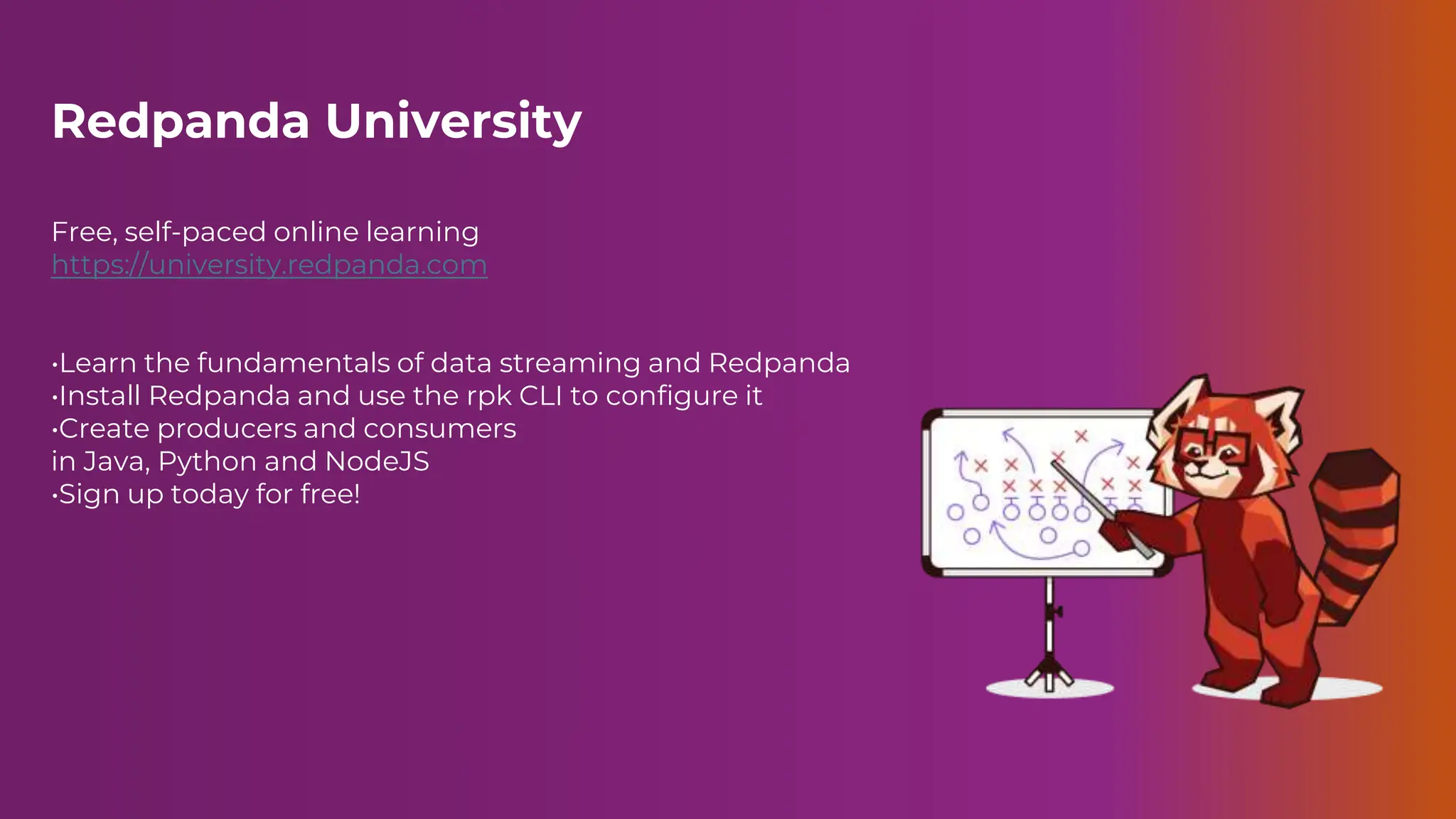 Redpanda University

Free, self-paced online learning
https://university.redpanda.com

•Learn the fundamentals of data streaming and Redpanda
•Install Redpanda and use the rpk CLI to configure it
•Create producers and consumers in Java, Python and NodeJS
•Sign up today for free!